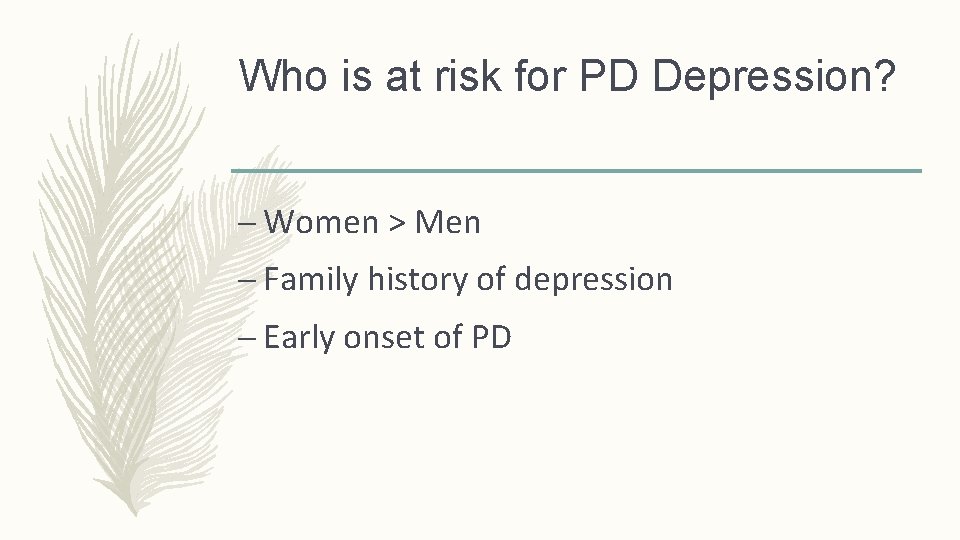 Who is at risk for PD Depression?

– Women > Men

– Family history of depression

– Early onset of PD